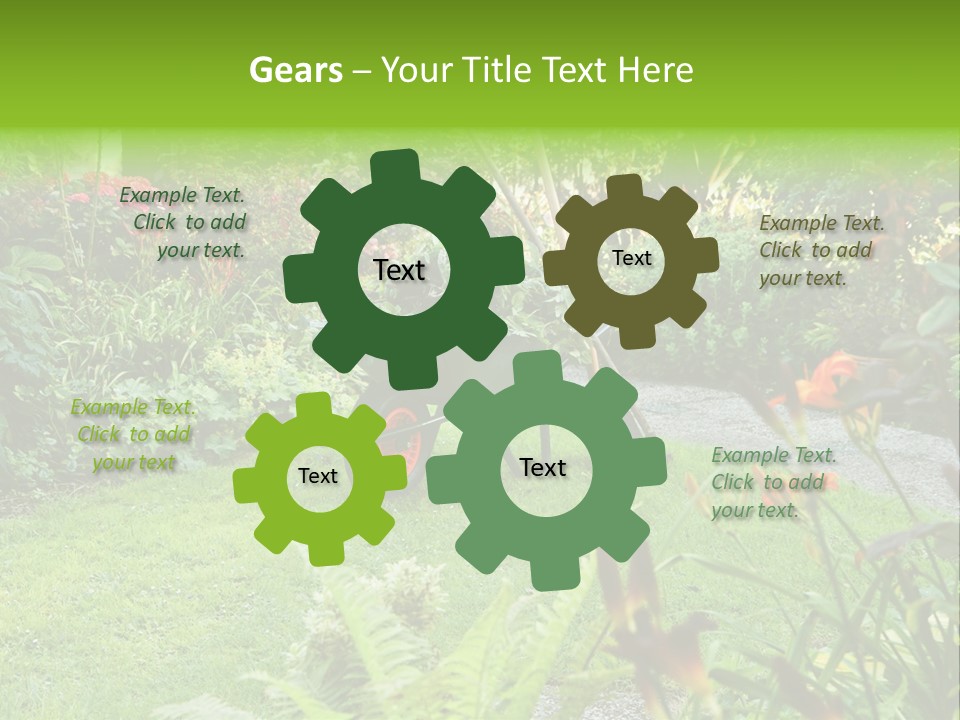 Gears – Your Title Text Here

Example Text. Click to add your text.

Text

Text

Example Text. Click to add your text.

Example Text. Click to add your text

Text

Text

Example Text. Click to add your text.